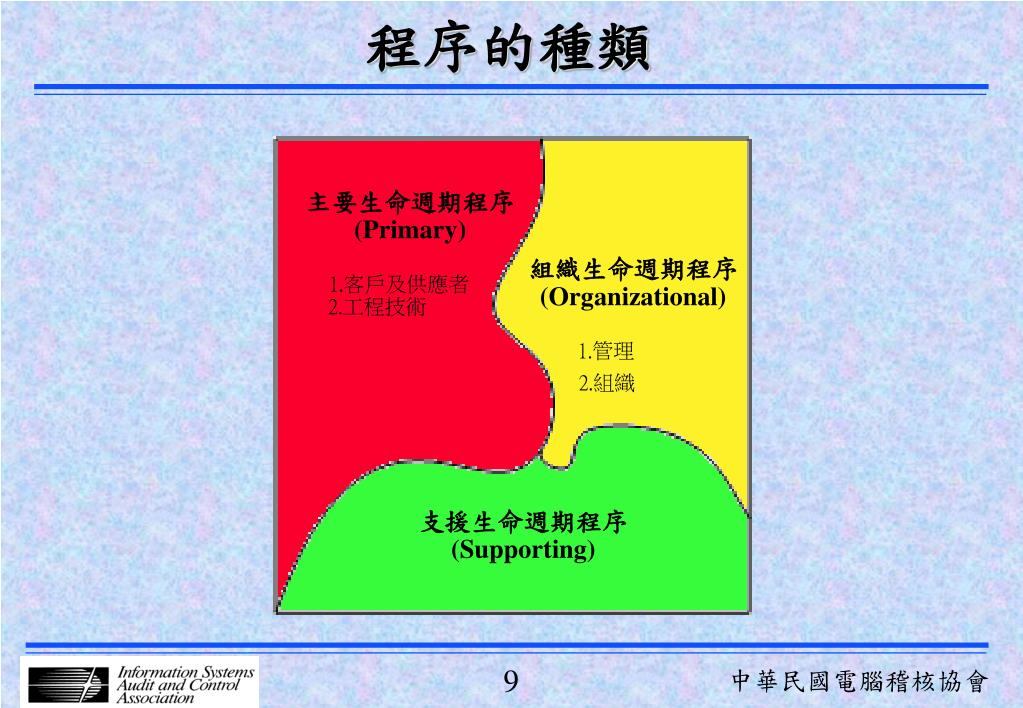 程序的種類

主要生命週期程序
(Primary)

1.客戶及供應者
2.工程技術

組織生命週期程序
(Organizational)

1.管理
2.組織

支援生命週期程序
(Supporting)

Information Systems Audit and Control Association

9

中華民國電腦稽核協會